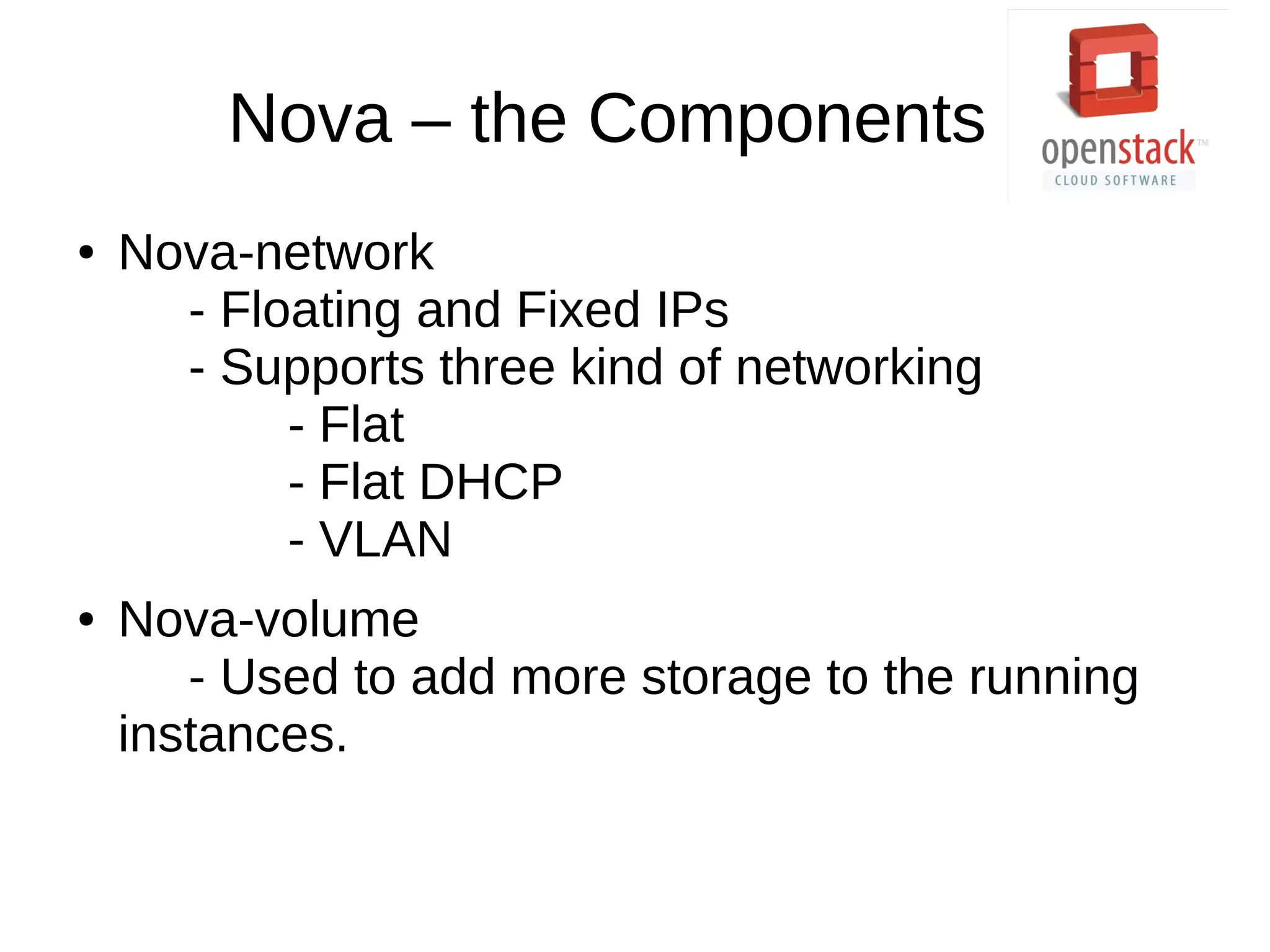 Nova – the Components

openstack™
CLOUD SOFTWARE

• Nova-network
- Floating and Fixed IPs
- Supports three kind of networking
- Flat
- Flat DHCP
- VLAN

• Nova-volume
- Used to add more storage to the running instances.